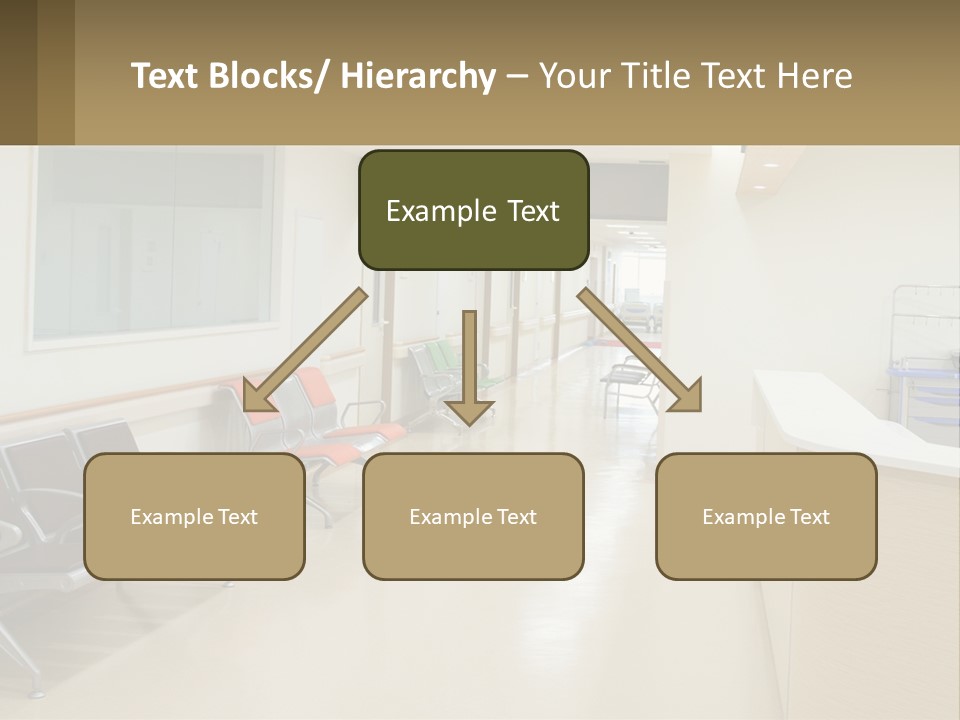 Text Blocks/ Hierarchy – Your Title Text Here

Example Text

Example Text

Example Text

Example Text